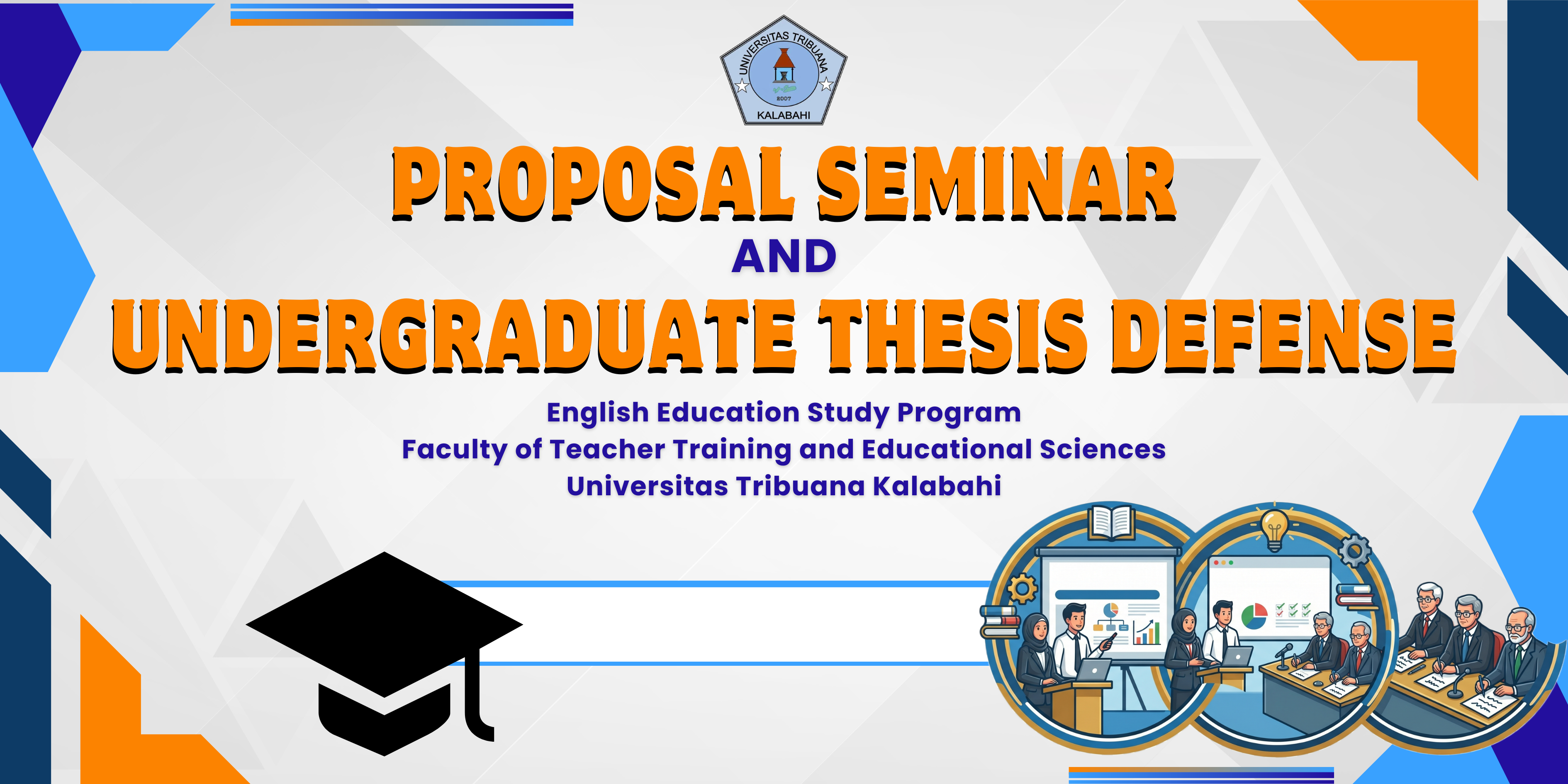 UNIVERSITAS TRIBUANA
2007
KALABAHI

PROPOSAL SEMINAR
AND
UNDERGRADUATE THESIS DEFENSE

English Education Study Program
Faculty of Teacher Training and Educational Sciences
Universitas Tribuana Kalabahi